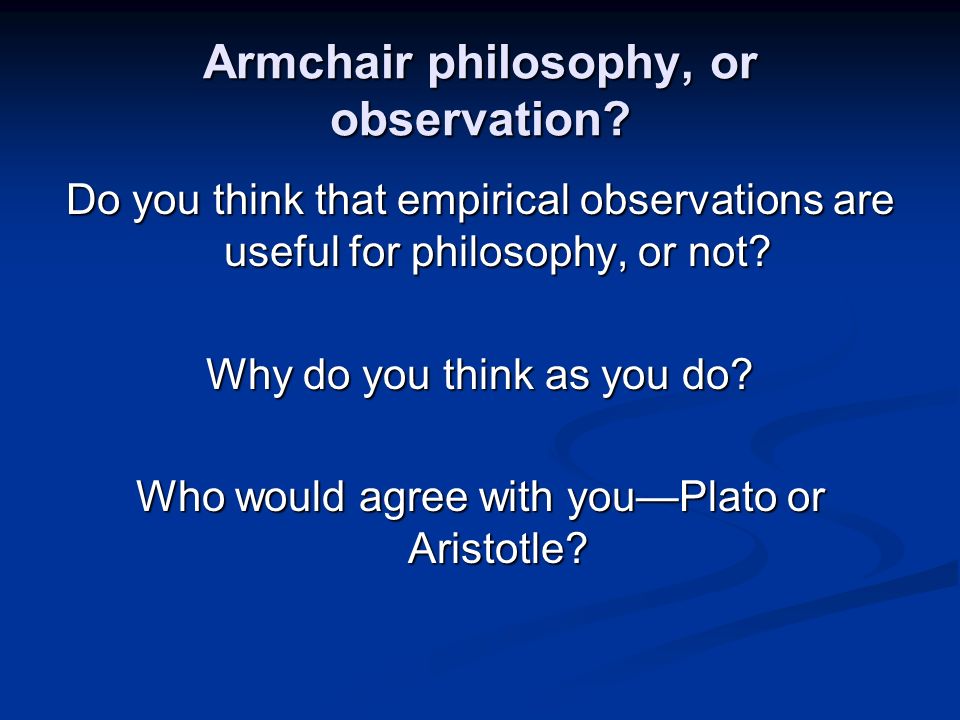 Armchair philosophy, or observation?

Do you think that empirical observations are useful for philosophy, or not?

Why do you think as you do?

Who would agree with you—Plato or Aristotle?